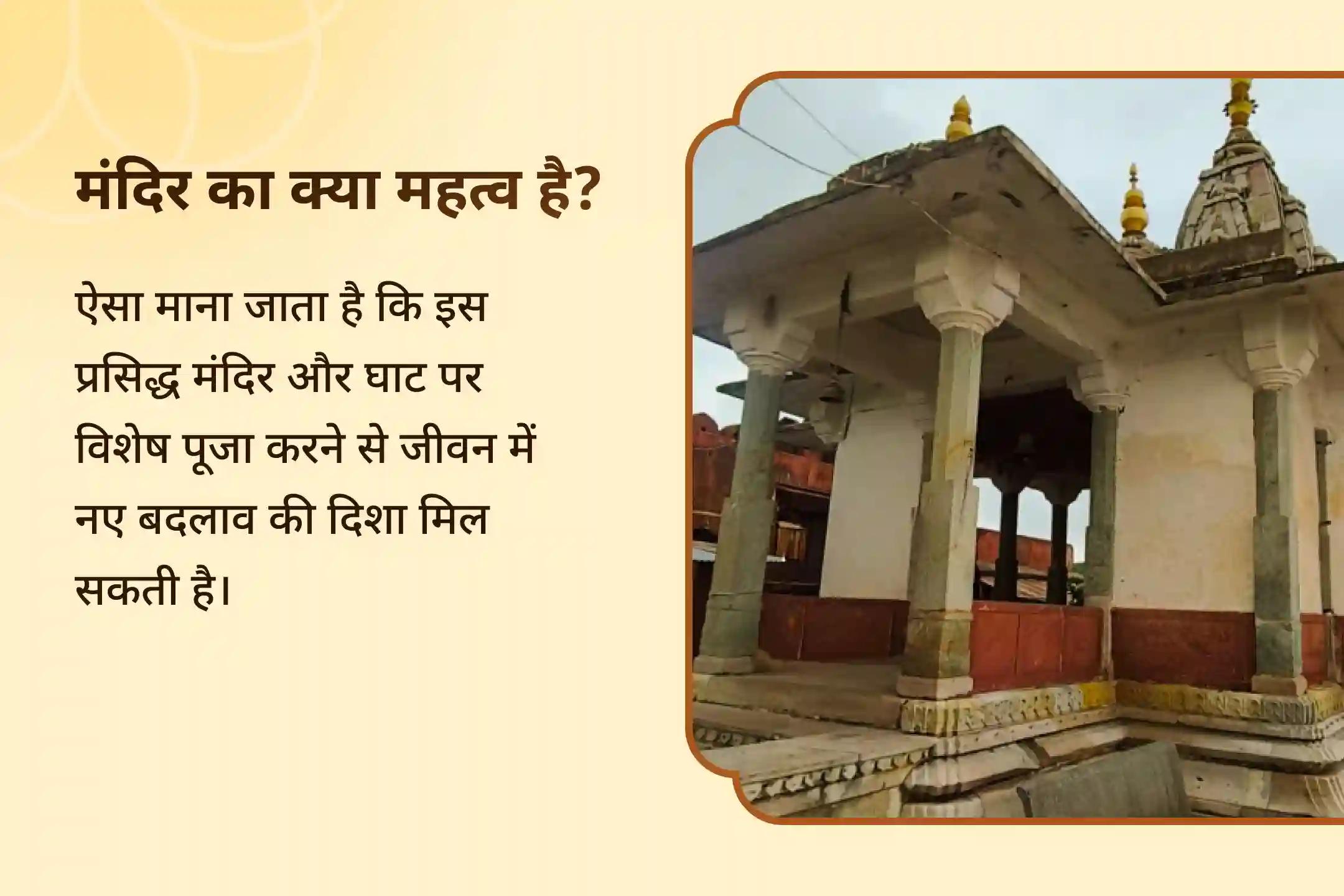 मंदिर का क्या महत्व है?

ऐसा माना जाता है कि इस प्रसिद्ध मंदिर और घाट पर विशेष पूजा करने से जीवन में नए बदलाव की दिशा मिल सकती है।